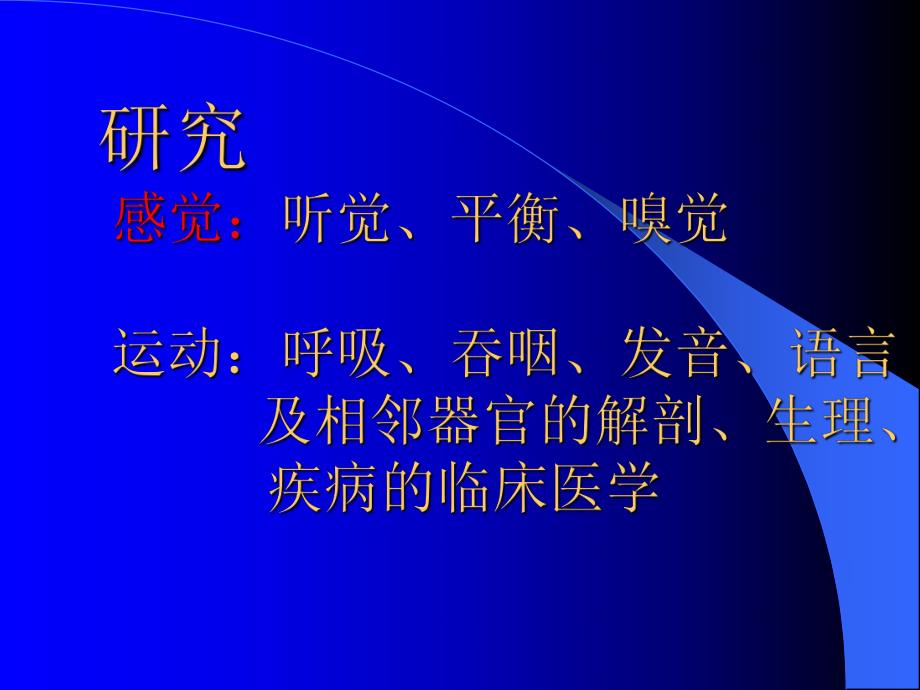 研究

感觉：听觉、平衡、嗅觉

运动：呼吸、吞咽、发音、语言及相邻器官的解剖、生理、疾病的临床医学